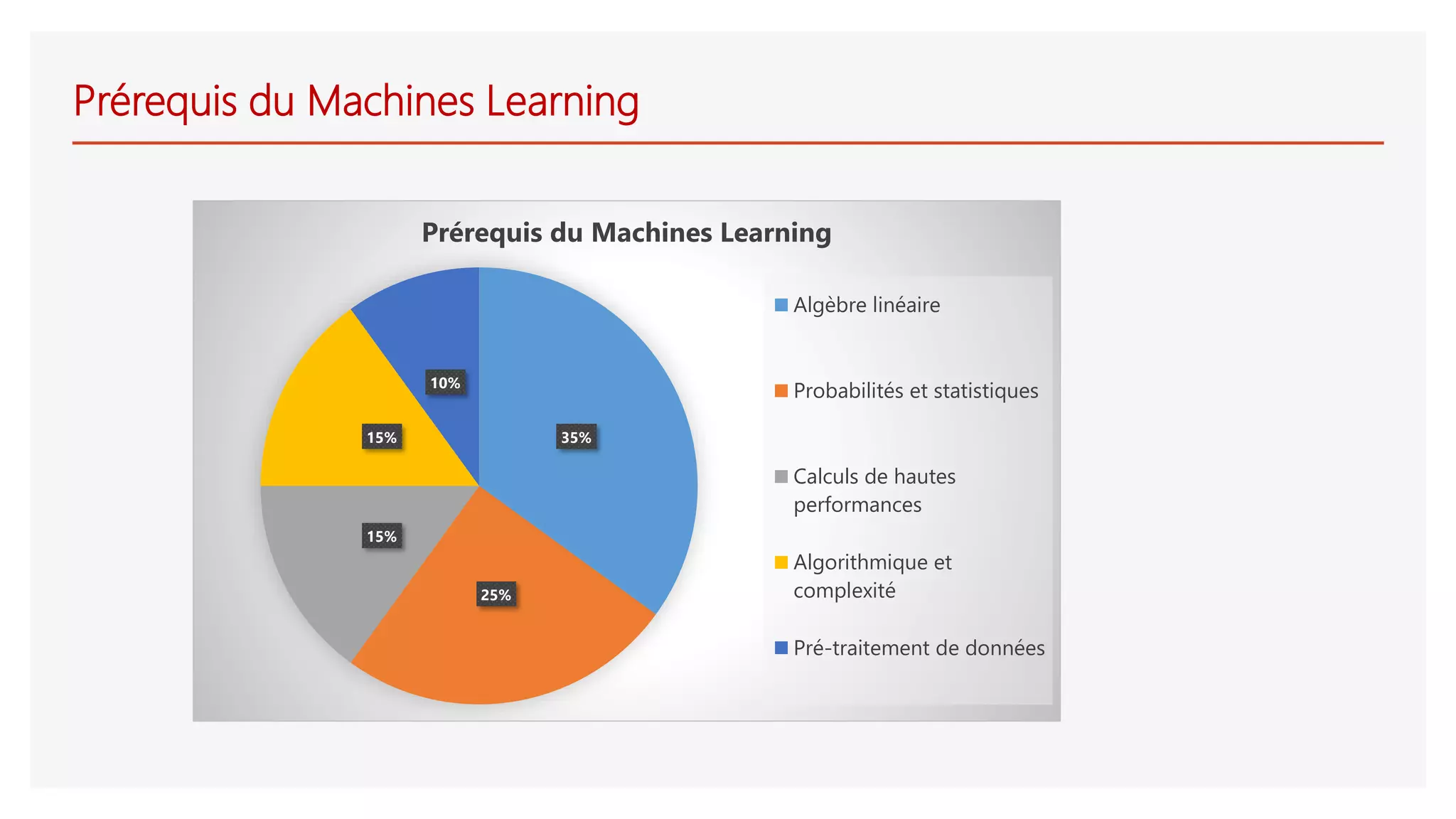 Prérequis du Machines Learning

Prérequis du Machines Learning

10%

15%

35%

15%

25%

Algèbre linéaire

Probabilités et statistiques

Calculs de hautes performances

Algorithmique et complexité

Pré-traitement de données